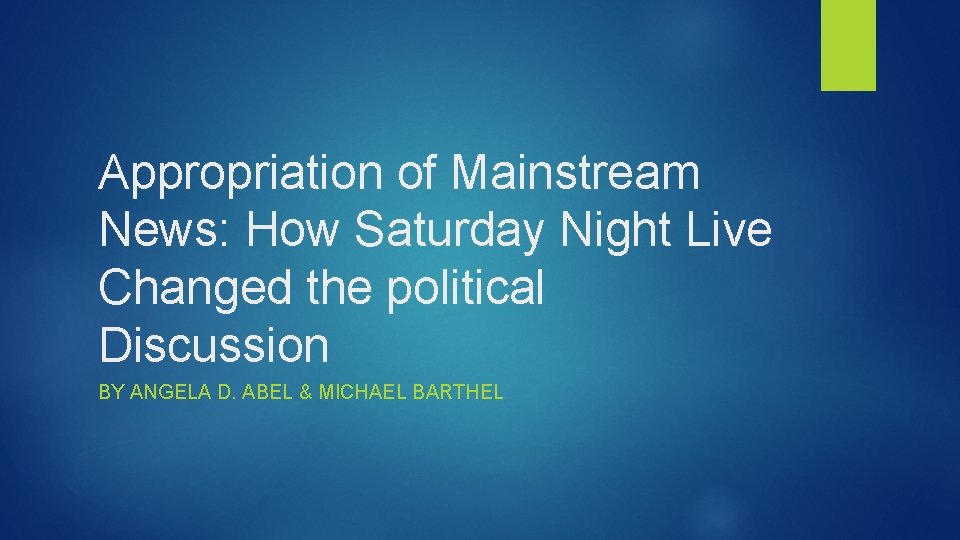 Appropriation of Mainstream News: How Saturday Night Live Changed the political Discussion

BY ANGELA D. ABEL & MICHAEL BARTHEL